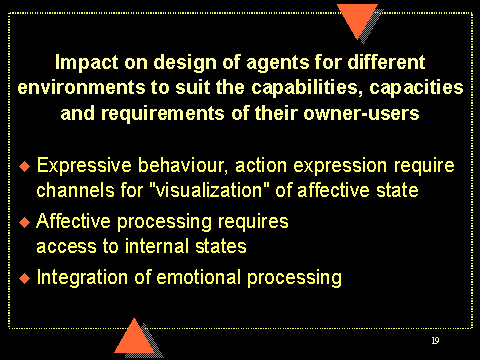 Impact on design of agents for different environments to suit the capabilities, capacities and requirements of their owner-users

◆ Expressive behaviour, action expression require channels for "visualization" of affective state

◆ Affective processing requires access to internal states

◆ Integration of emotional processing

19